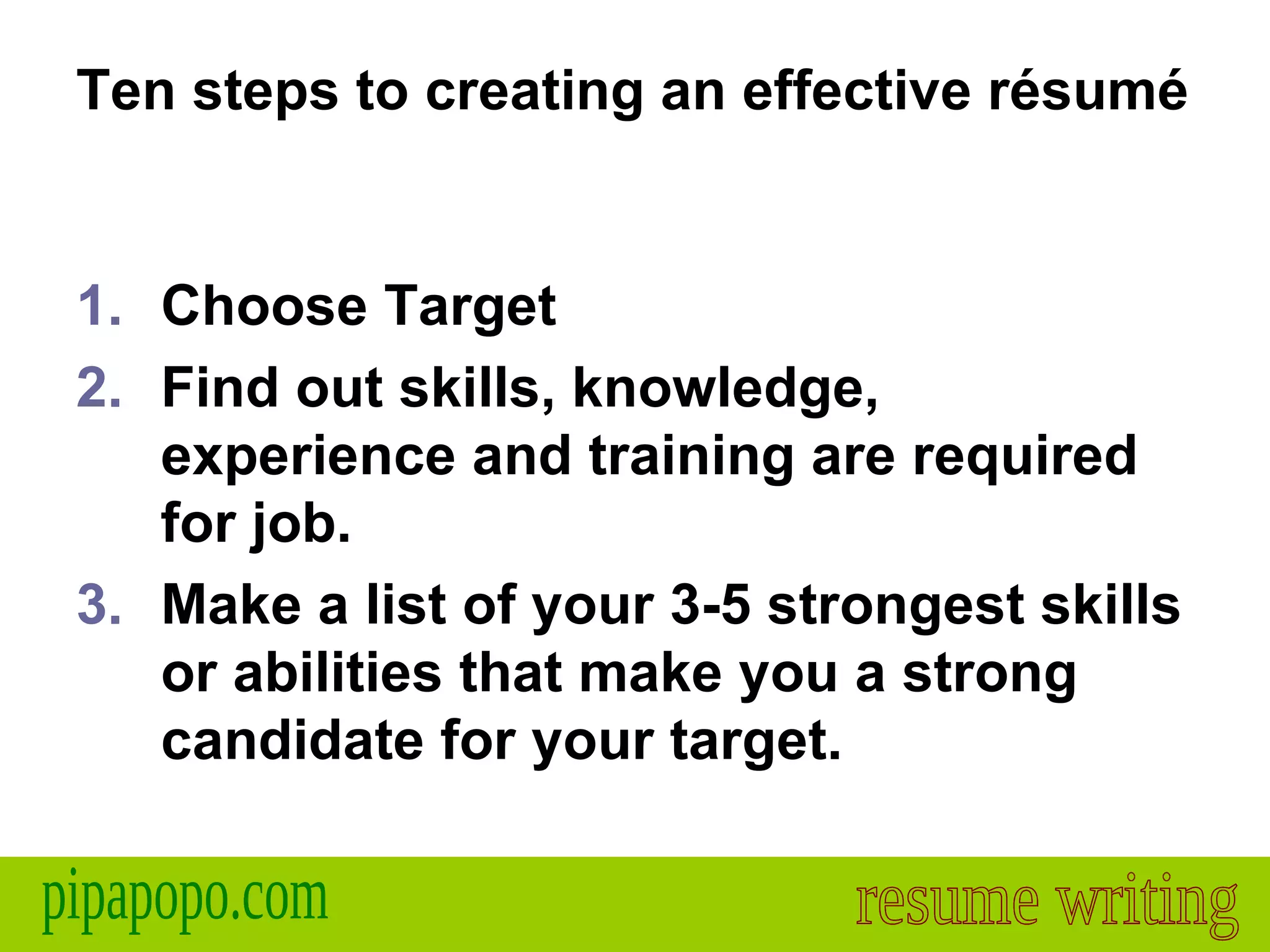 Ten steps to creating an effective résumé

1. Choose Target
2. Find out skills, knowledge, experience and training are required for job.
3. Make a list of your 3-5 strongest skills or abilities that make you a strong candidate for your target.

pipapopo.com

resume writing